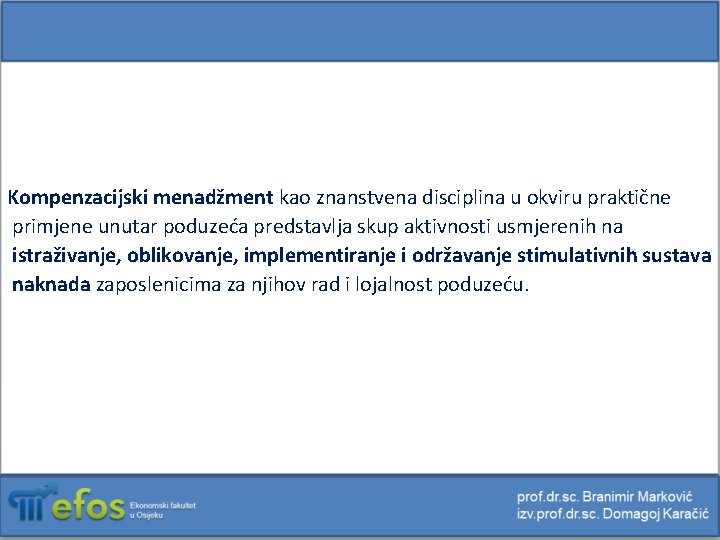 Kompenzacijski menadžment kao znanstvena disciplina u okviru praktične primjene unutar poduzeća predstavlja skup aktivnosti usmjerenih na istraživanje, oblikovanje, implementiranje i održavanje stimulativnih sustava naknada zaposlenicima za njihov rad i lojalnost poduzeću.

efos Ekonomski fakultet u Osijeku

prof.dr.sc. Branimir Marković
izv.prof.dr.sc. Domagoj Karačić